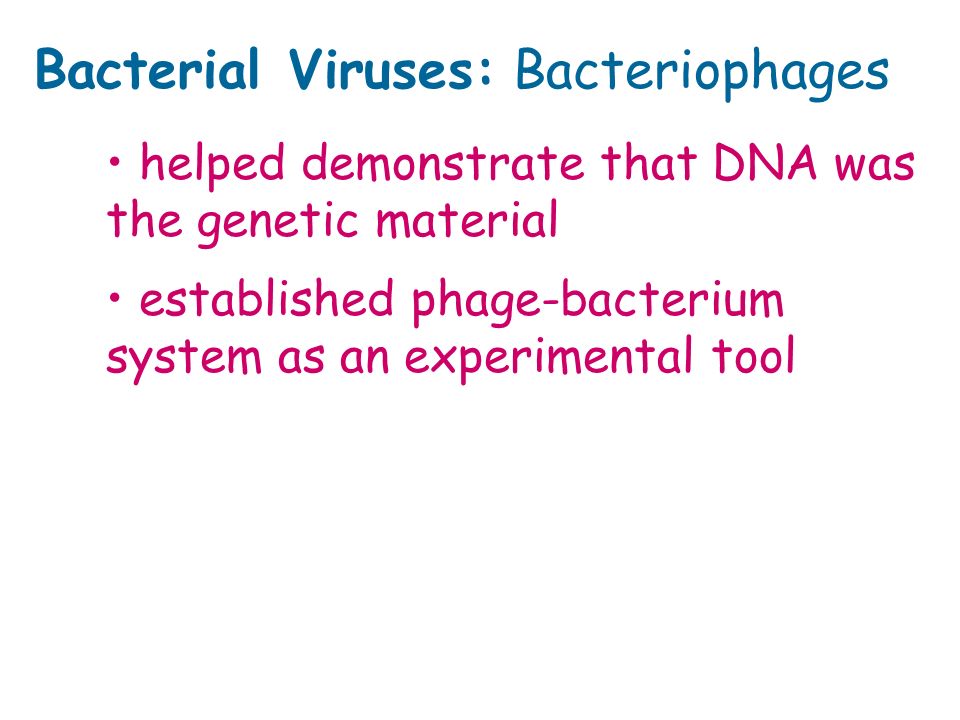 Bacterial Viruses: Bacteriophages

• helped demonstrate that DNA was the genetic material

• established phage-bacterium system as an experimental tool